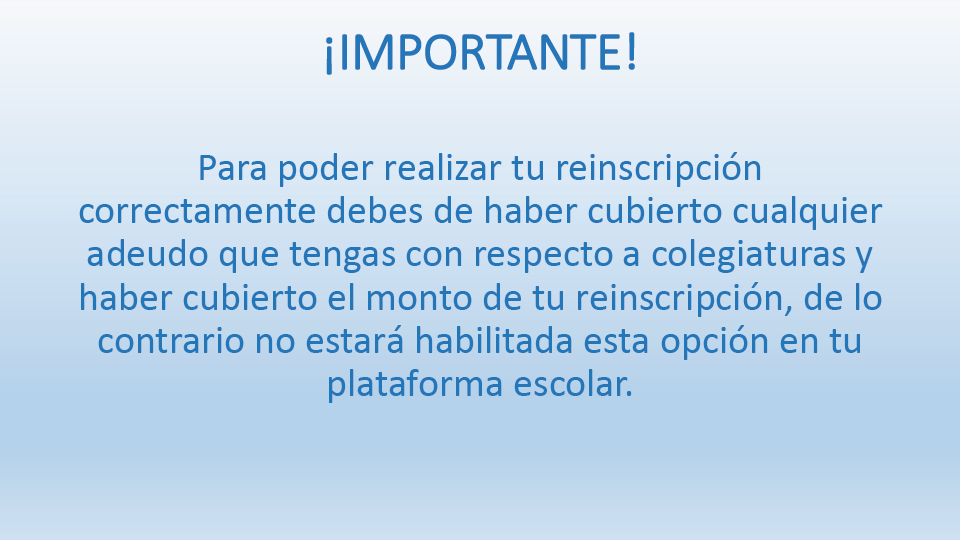 ¡IMPORTANTE!

Para poder realizar tu reinscripción correctamente debes de haber cubierto cualquier adeudo que tengas con respecto a colegiaturas y haber cubierto el monto de tu reinscripción, de lo contrario no estará habilitada esta opción en tu plataforma escolar.